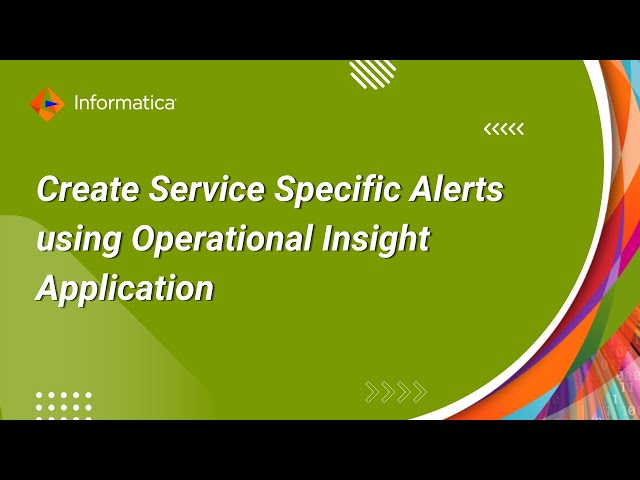 Informatica

Create Service Specific Alerts using Operational Insight Application